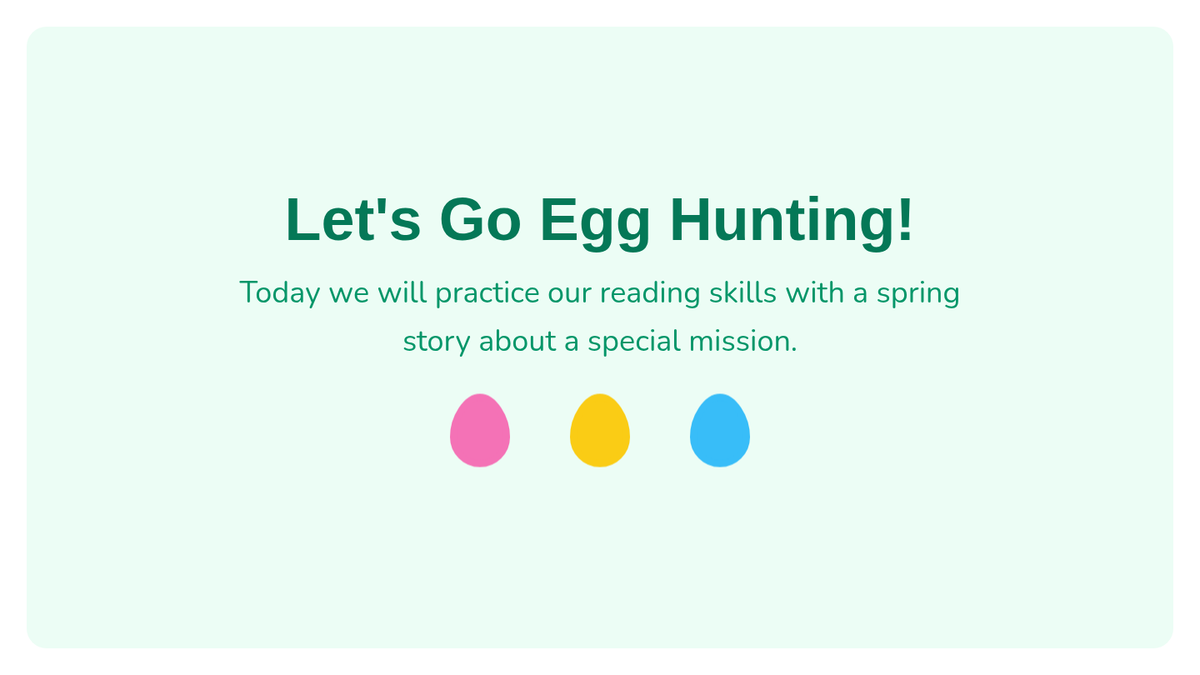 Let's Go Egg Hunting!

Today we will practice our reading skills with a spring story about a special mission.